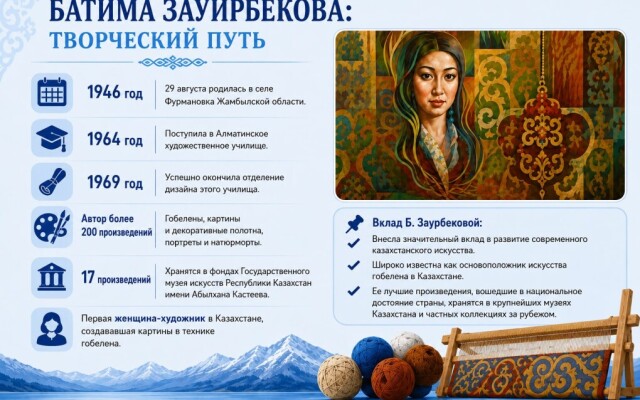 БАТИМА ЗАУИРБЕКОВА:
ТВОРЧЕСКИЙ ПУТЬ

1946 год
29 августа родилась в селе Фурмановка Жамбылской области.

1964 год
Поступила в Алматинское художественное училище.

1969 год
Успешно окончила отделение дизайна этого училища.

Автор более 200 произведений
Гобелены, картины и декоративные полотна, портреты и натюрморты.

17 произведений
Хранятся в фондах Государственного музея искусств Республики Казахстан имени Абылхана Кастеева.

Первая женщина-художник в Казахстане, создававшая картины в технике гобелена.

Вклад Б. Заурбековой:
Внесла значительный вклад в развитие современного казахстанского искусства.
Широко известна как основоположник искусства гобелена в Казахстане.
Ее лучшие произведения, вошедшие в национальное достояние страны, хранятся в крупнейших музеях Казахстана и частных коллекциях за рубежом.